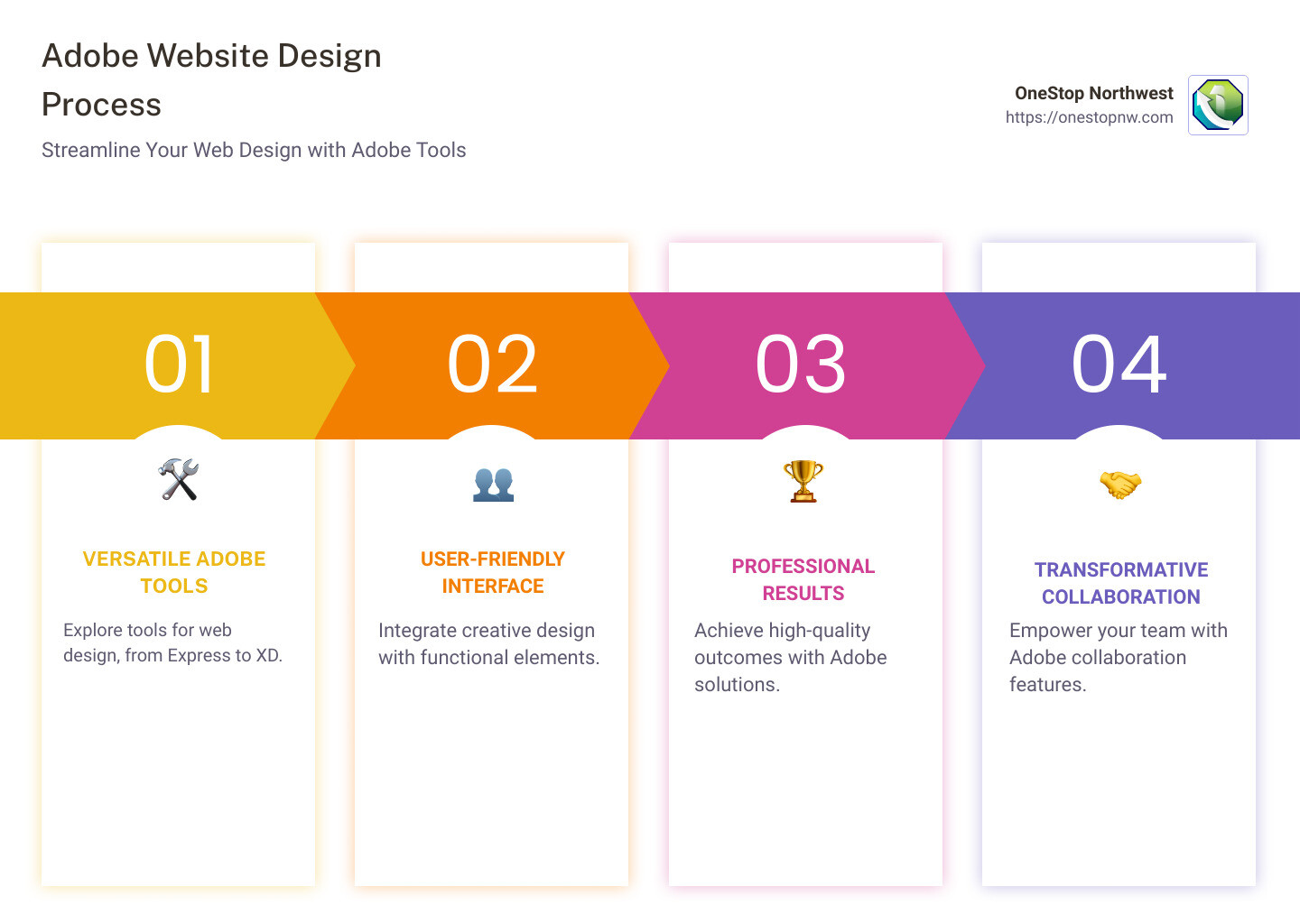 Adobe Website Design Process

Streamline Your Web Design with Adobe Tools

OneStop Northwest
https://onestopnw.com

01

VERSATILE ADOBE TOOLS

Explore tools for web design, from Express to XD.

02

USER-FRIENDLY INTERFACE

Integrate creative design with functional elements.

03

PROFESSIONAL RESULTS

Achieve high-quality outcomes with Adobe solutions.

04

TRANSFORMATIVE COLLABORATION

Empower your team with Adobe collaboration features.